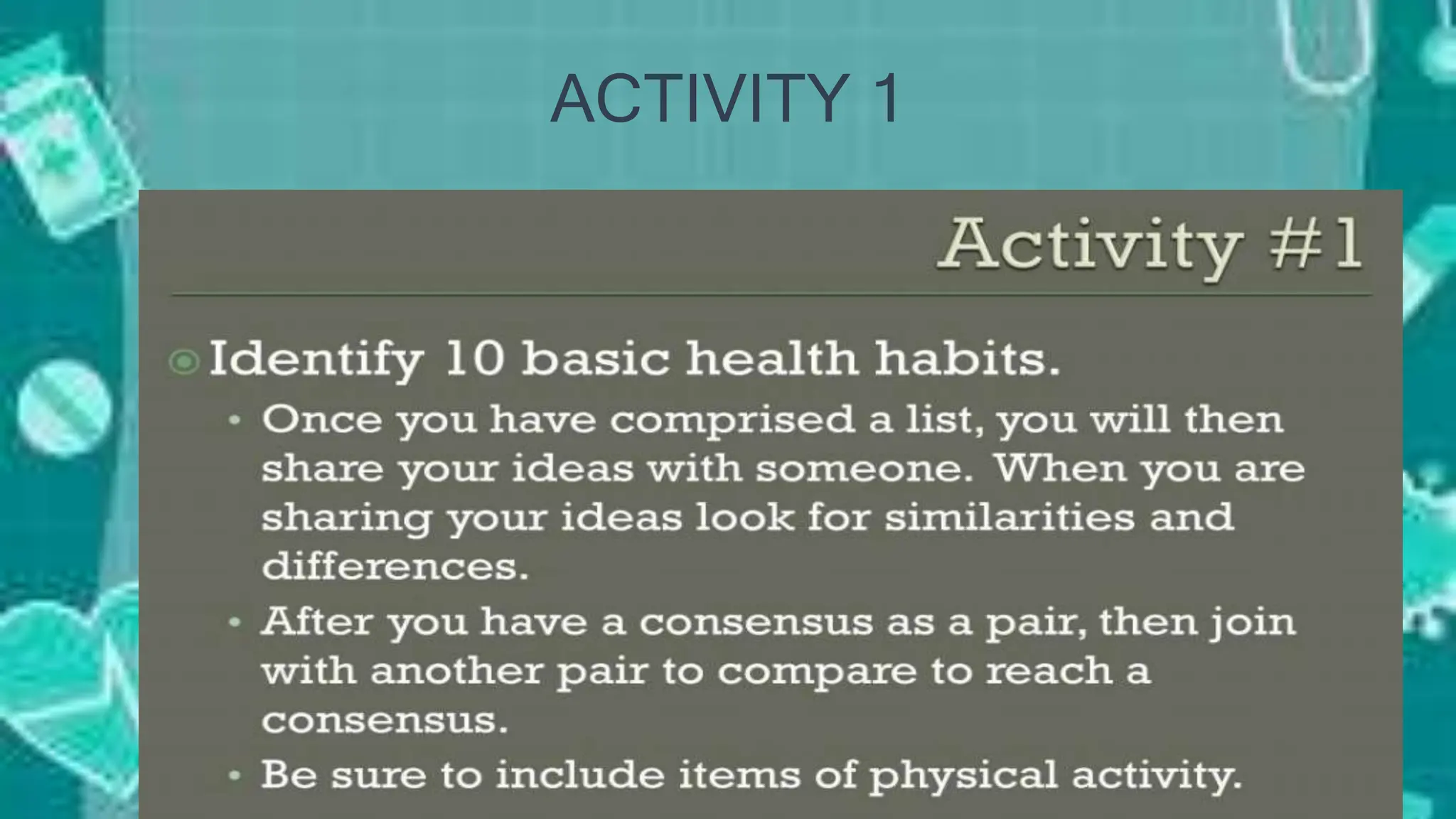 ACTIVITY 1

Activity #1

Identify 10 basic health habits.

• Once you have comprised a list, you will then share your ideas with someone. When you are sharing your ideas look for similarities and differences.

• After you have a consensus as a pair, then join with another pair to compare to reach a consensus.

• Be sure to include items of physical activity.